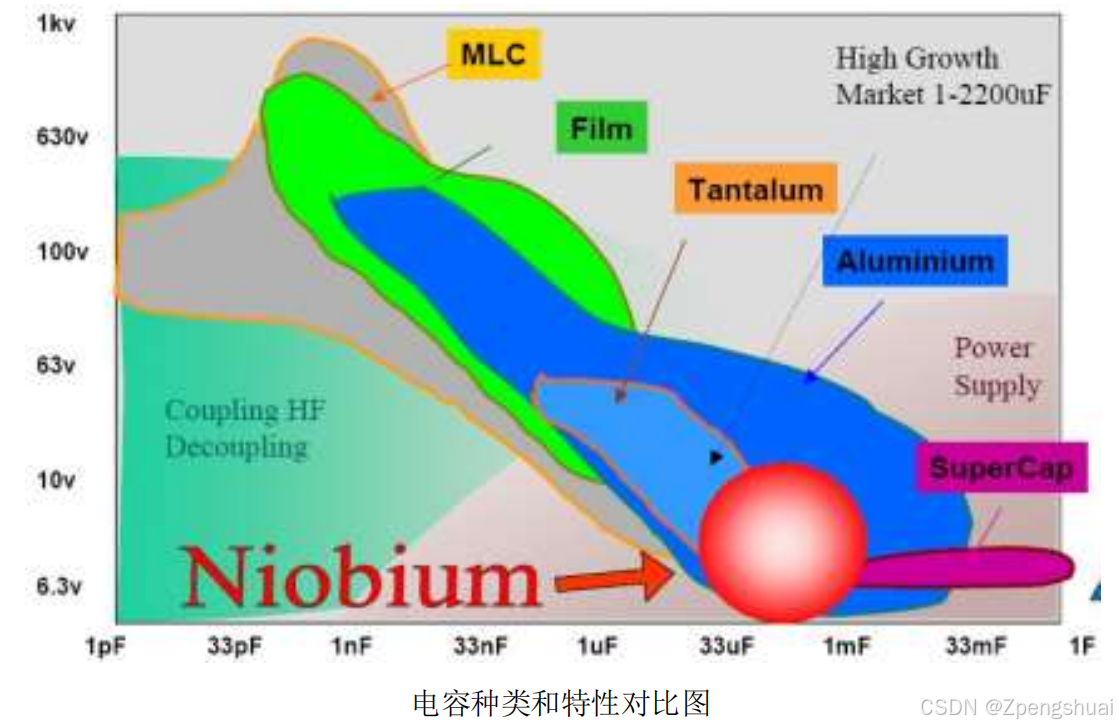 1kv
630v
100v
63v
10v
6.3v

MLC
Film
Tantalum
Aluminium
SuperCap

High Growth Market 1-2200uF

Power Supply

Coupling HF Decoupling

Niobium

1pF
33pF
1nF
33nF
1uF
33uF
1mF
33mF
1F

电容种类和特性对比图

CSDN @Zpengshuai